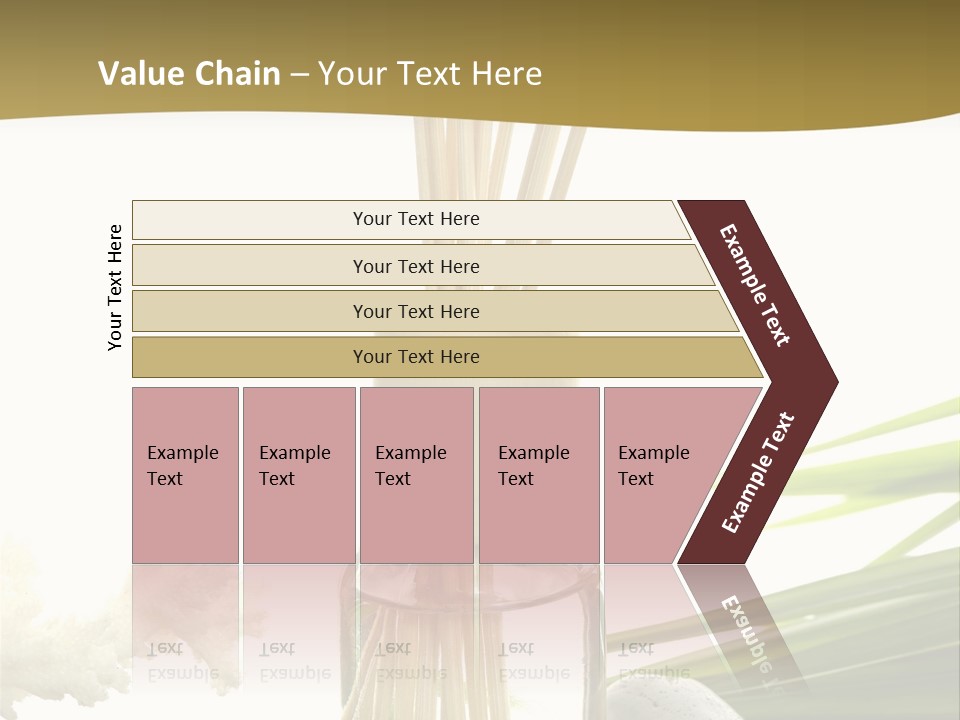 Value Chain – Your Text Here

Your Text Here

Your Text Here

Your Text Here

Your Text Here

Your Text Here

Example Text

Example Text

Example Text

Example Text

Example Text

Example Text

Example Text